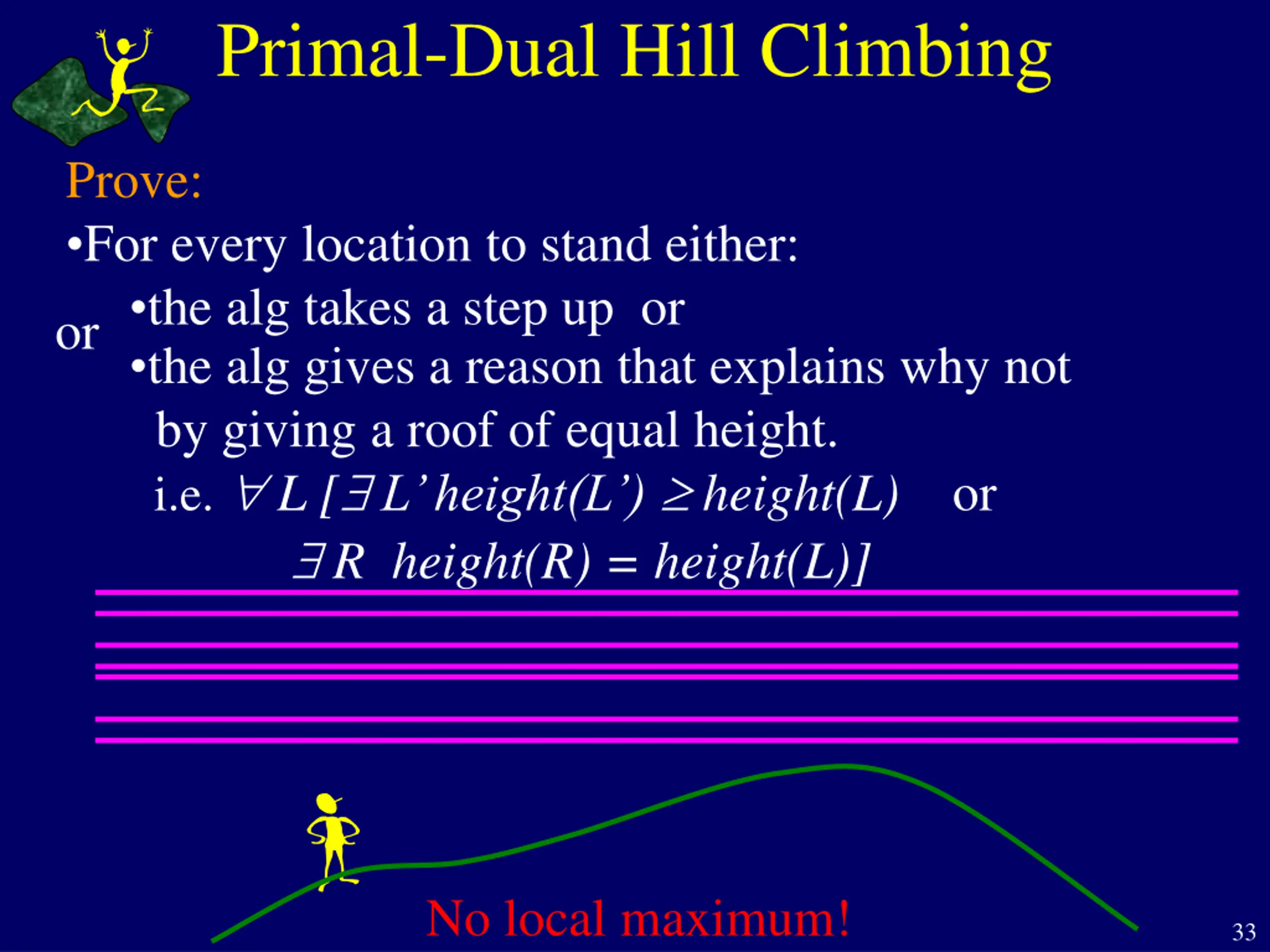 Primal-Dual Hill Climbing

Prove:

•For every location to stand either:

•the alg takes a step up or

or

•the alg gives a reason that explains why not by giving a roof of equal height.

i.e. $\forall L\ [\exists L'\ height(L') \geq height(L)$ or

$\exists R\ \ height(R) = height(L)]$

No local maximum!

33